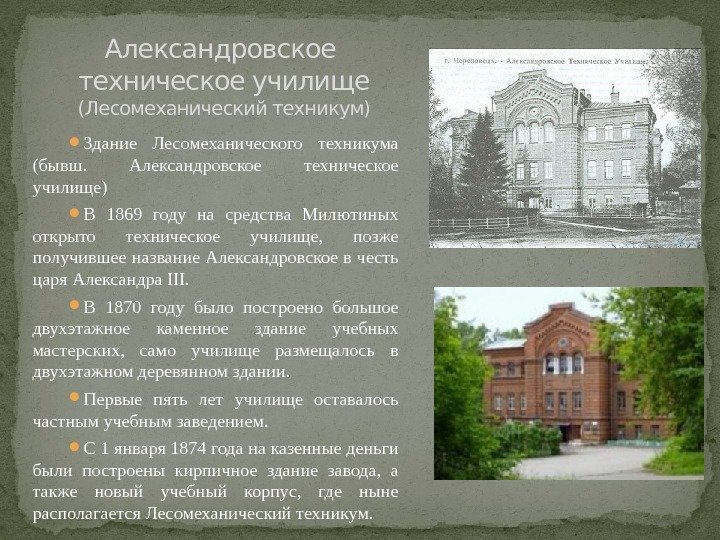 Александровское техническое училище (Лесомеханический техникум)

Здание Лесомеханического техникума (бывш. Александровское техническое училище)

В 1869 году на средства Милютиных открыто техническое училище, позже получившее название Александровское в честь царя Александра III.

В 1870 году было построено большое двухэтажное каменное здание учебных мастерских, само училище размещалось в двухэтажном деревянном здании.

Первые пять лет училище оставалось частным учебным заведением.

С 1 января 1874 года на казенные деньги были построены кирпичное здание завода, а также новый учебный корпус, где ныне располагается Лесомеханический техникум.

г. Череповецъ. - Александровское Техническое Училище.